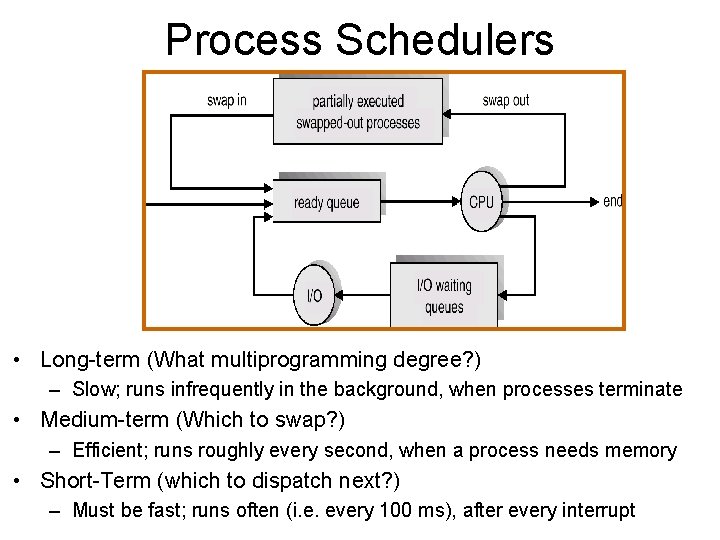 Process Schedulers

swap in
partially executed swapped-out processes
swap out
ready queue
CPU
end
I/O
I/O waiting queues

• Long-term (What multiprogramming degree?)
– Slow; runs infrequently in the background, when processes terminate
• Medium-term (Which to swap?)
– Efficient; runs roughly every second, when a process needs memory
• Short-Term (which to dispatch next?)
– Must be fast; runs often (i.e. every 100 ms), after every interrupt